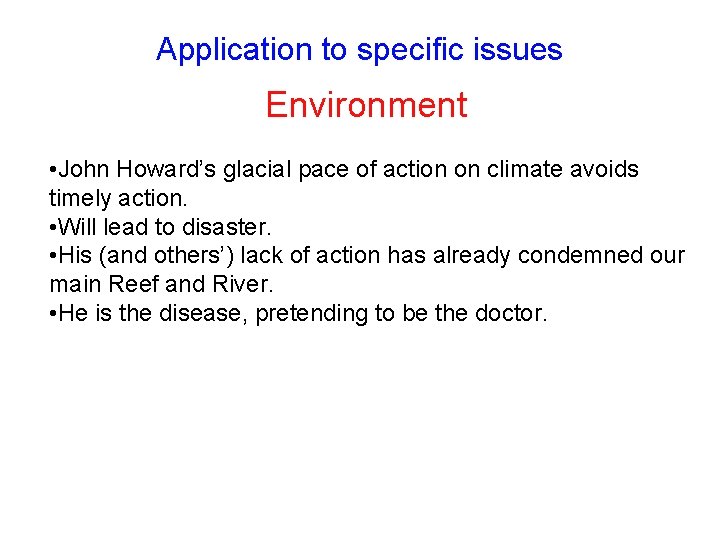 Application to specific issues

Environment

•John Howard’s glacial pace of action on climate avoids timely action.
•Will lead to disaster.
•His (and others’) lack of action has already condemned our main Reef and River.
•He is the disease, pretending to be the doctor.